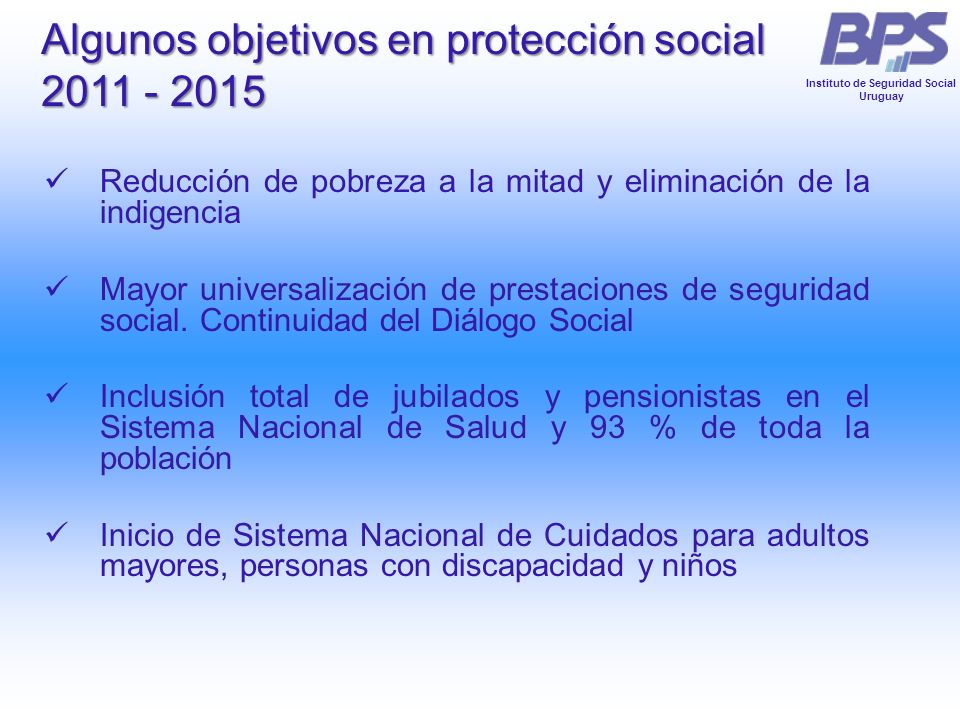 Algunos objetivos en protección social 2011 - 2015

BPS
Instituto de Seguridad Social
Uruguay

✓ Reducción de pobreza a la mitad y eliminación de la indigencia

✓ Mayor universalización de prestaciones de seguridad social. Continuidad del Diálogo Social

✓ Inclusión total de jubilados y pensionistas en el Sistema Nacional de Salud y 93 % de toda la población

✓ Inicio de Sistema Nacional de Cuidados para adultos mayores, personas con discapacidad y niños